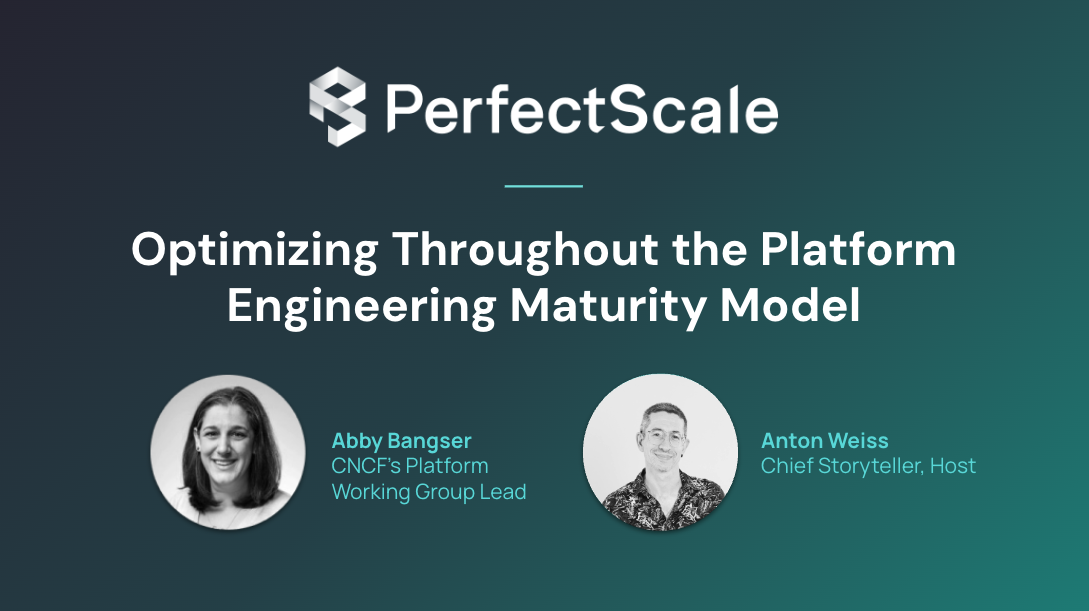 PerfectScale

Optimizing Throughout the Platform Engineering Maturity Model

Abby Bangser
CNCF's Platform Working Group Lead

Anton Weiss
Chief Storyteller, Host